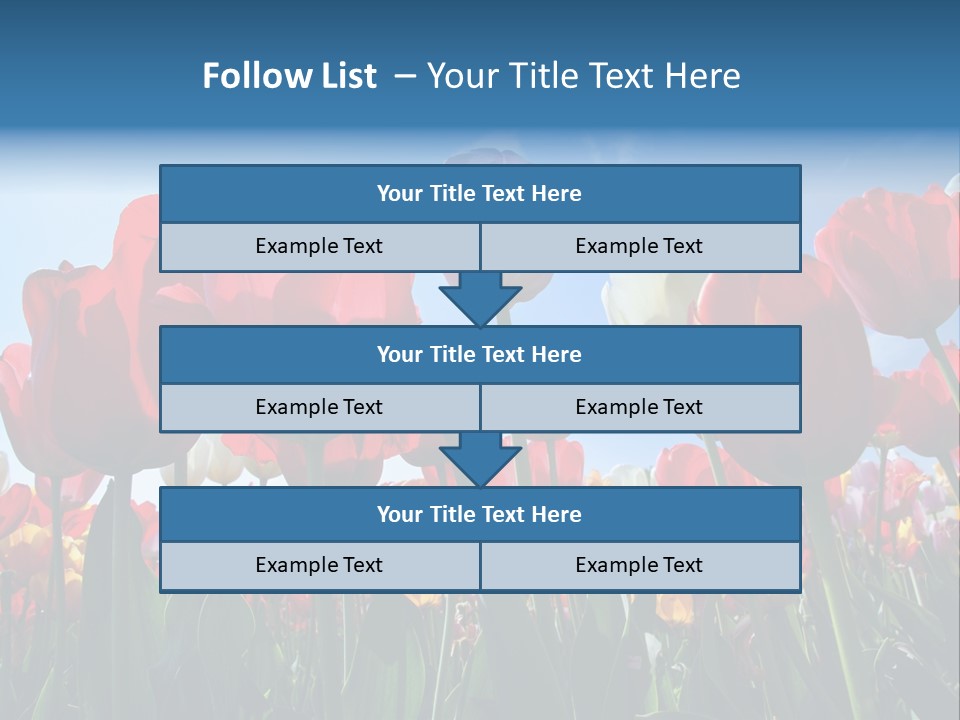 Follow List – Your Title Text Here

Your Title Text Here

Example Text

Example Text

Your Title Text Here

Example Text

Example Text

Your Title Text Here

Example Text

Example Text